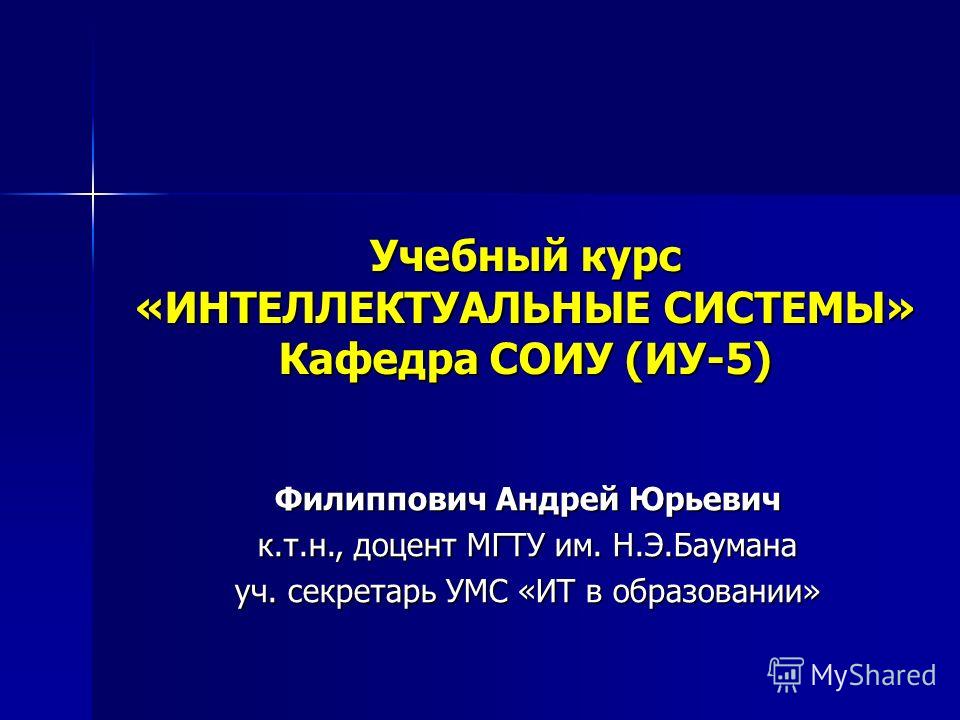 Учебный курс «ИНТЕЛЛЕКТУАЛЬНЫЕ СИСТЕМЫ» Кафедра СОИУ (ИУ-5)

Филиппович Андрей Юрьевич
к.т.н., доцент МГТУ им. Н.Э.Баумана
уч. секретарь УМС «ИТ в образовании»

MyShared